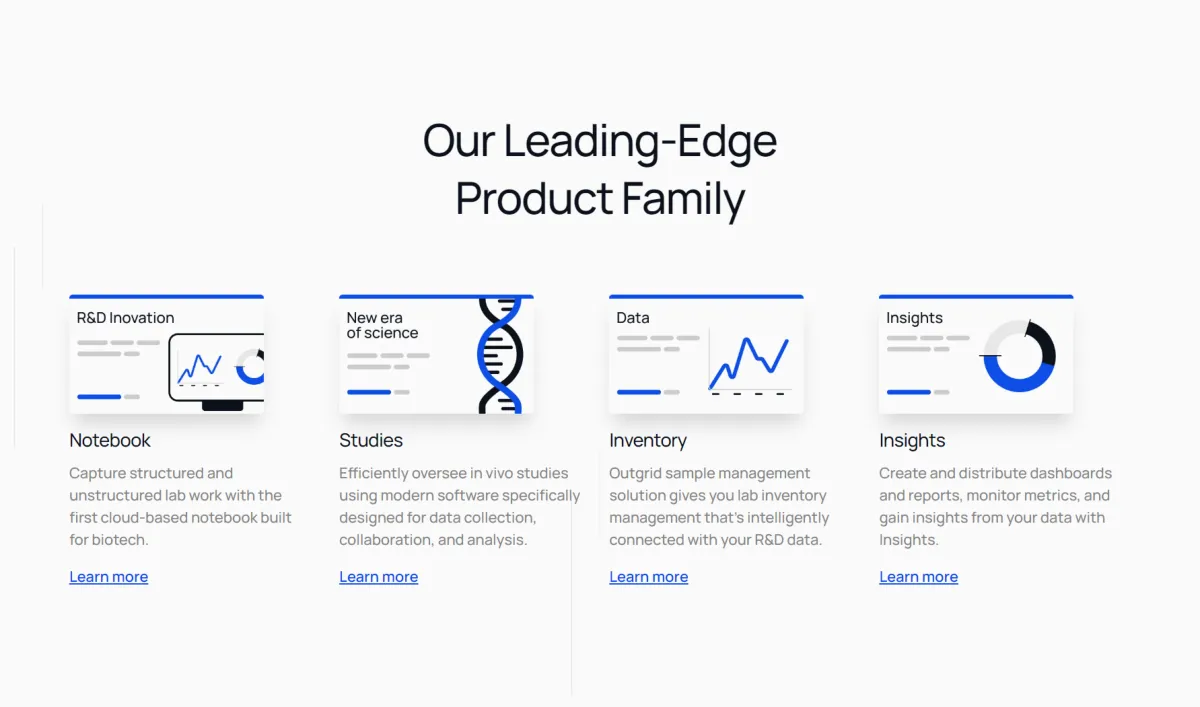 Our Leading-Edge Product Family

R&D Inovation

Notebook

Capture structured and unstructured lab work with the first cloud-based notebook built for biotech.

Learn more

New era of science

Studies

Efficiently oversee in vivo studies using modern software specifically designed for data collection, collaboration, and analysis.

Learn more

Data

Inventory

Outgrid sample management solution gives you lab inventory management that's intelligently connected with your R&D data.

Learn more

Insights

Insights

Create and distribute dashboards and reports, monitor metrics, and gain insights from your data with Insights.

Learn more